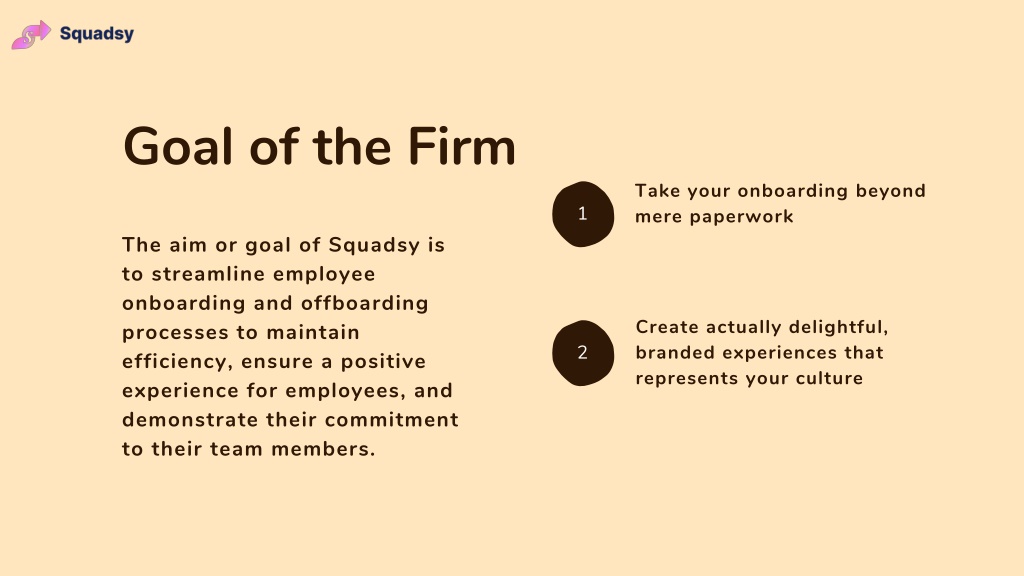 Squadsy

Goal of the Firm

The aim or goal of Squadsy is to streamline employee onboarding and offboarding processes to maintain efficiency, ensure a positive experience for employees, and demonstrate their commitment to their team members.

1

Take your onboarding beyond mere paperwork

2

Create actually delightful, branded experiences that represents your culture